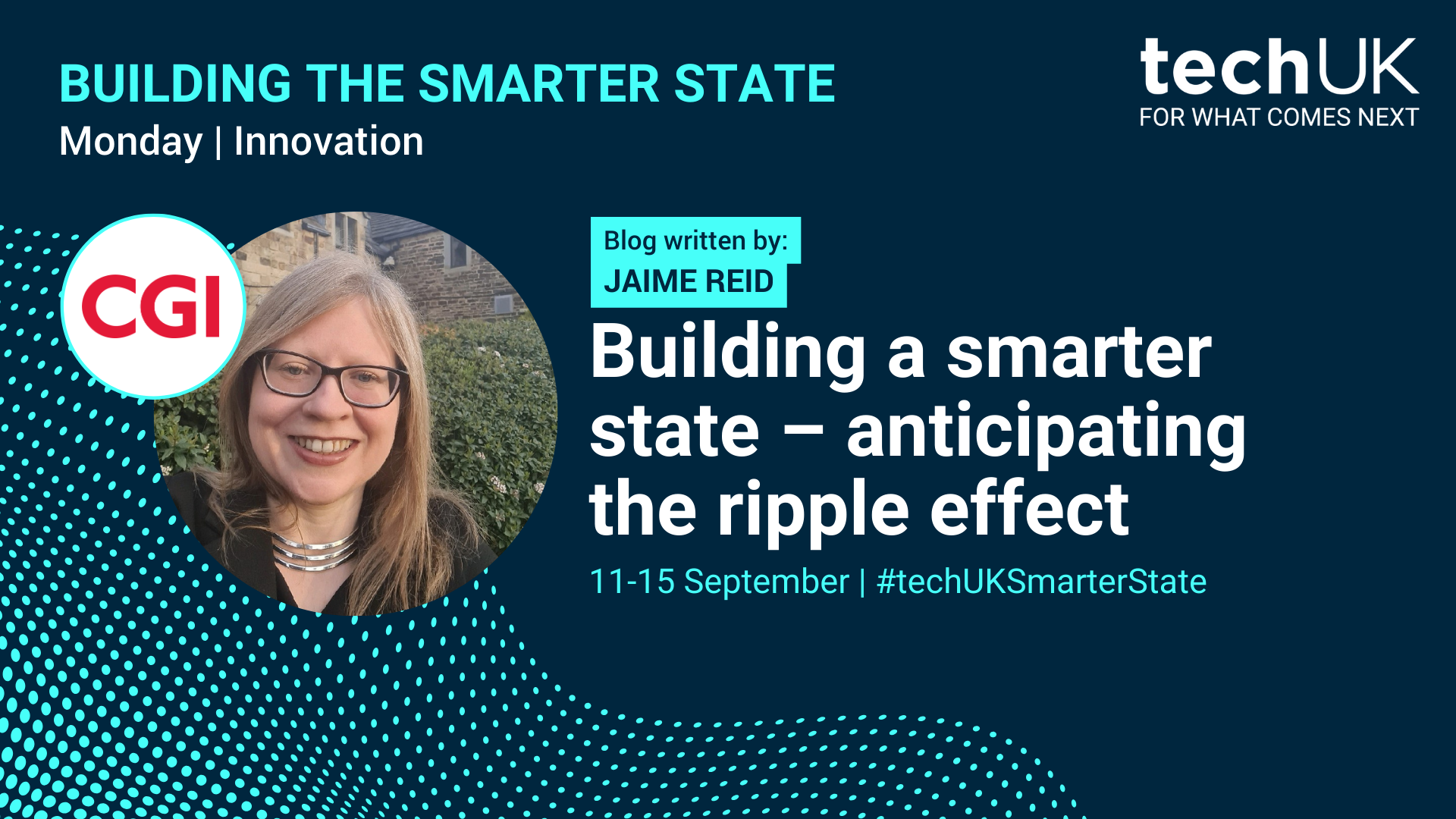 BUILDING THE SMARTER STATE
Monday | Innovation

techUK
FOR WHAT COMES NEXT

CGI

Blog written by:
JAIME REID

Building a smarter state – anticipating the ripple effect

11-15 September | #techUKSmarterState